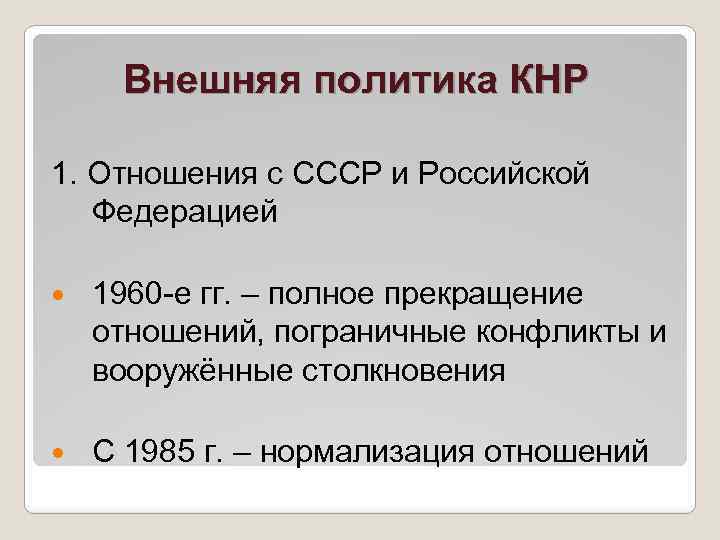 Внешняя политика КНР

1. Отношения с СССР и Российской Федерацией

1960-е гг. – полное прекращение отношений, пограничные конфликты и вооружённые столкновения

С 1985 г. – нормализация отношений